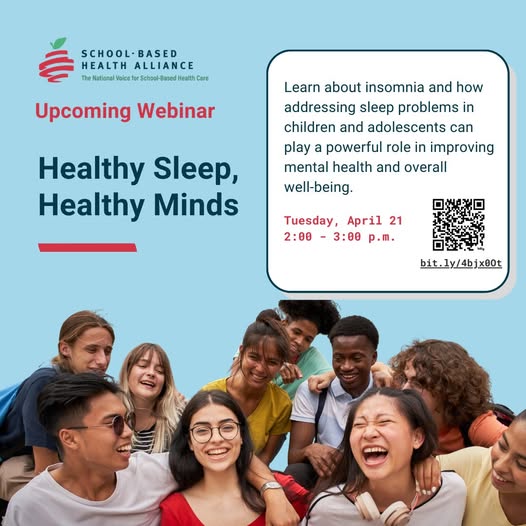 SCHOOL-BASED HEALTH ALLIANCE
The National Voice for School-Based Health Care

Upcoming Webinar

Healthy Sleep, Healthy Minds

Learn about insomnia and how addressing sleep problems in children and adolescents can play a powerful role in improving mental health and overall well-being.

Tuesday, April 21
2:00 - 3:00 p.m.

bit.ly/4bjx0Ot